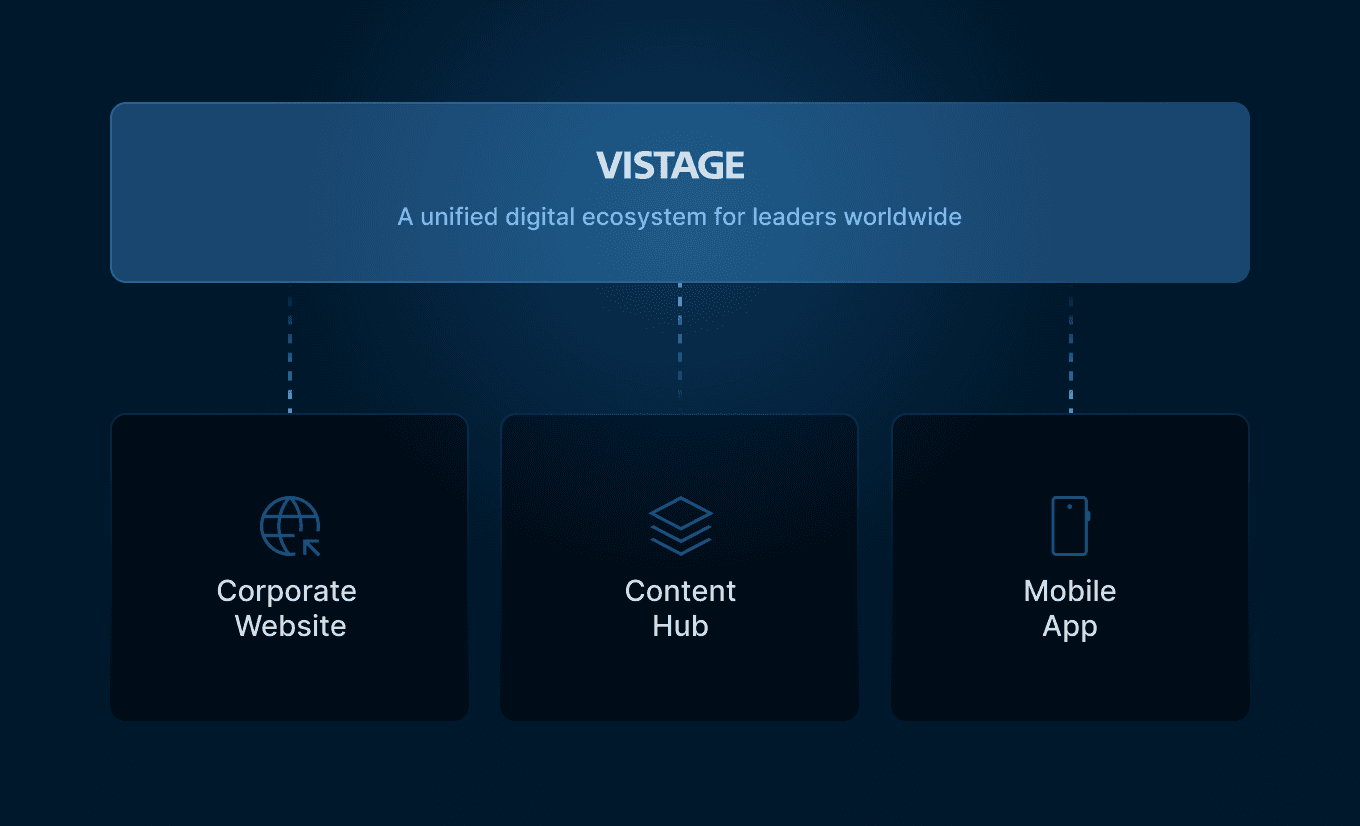 VISTAGE

A unified digital ecosystem for leaders worldwide

Corporate Website

Content Hub

Mobile App